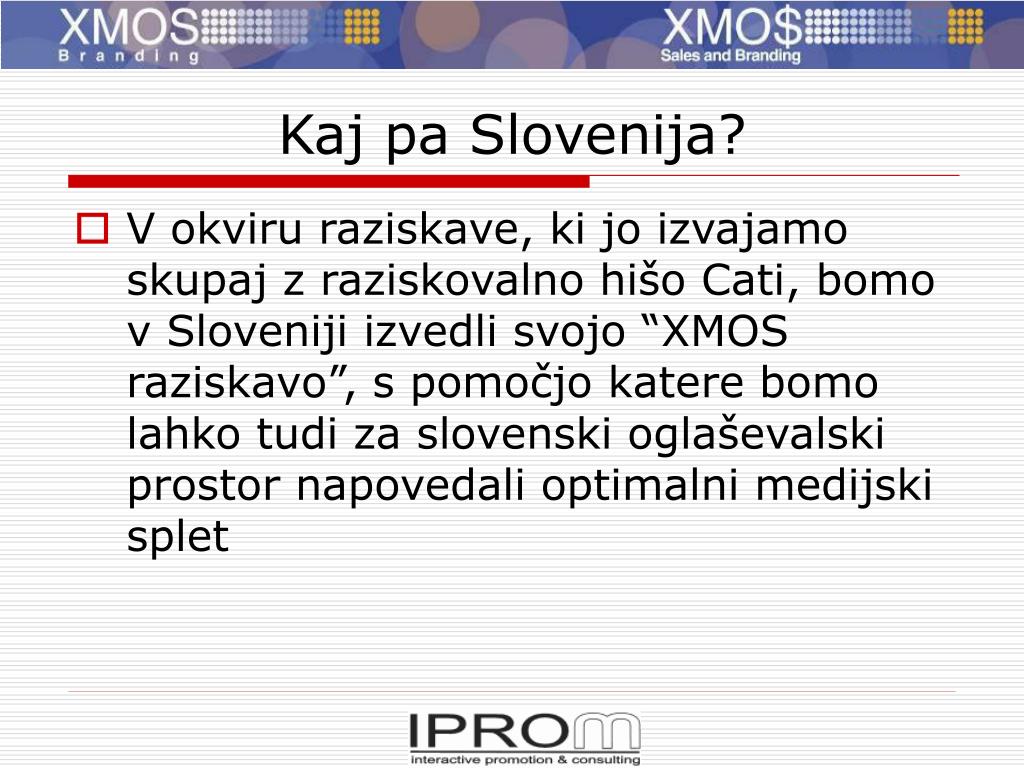 XMOS
Branding

XMO$
Sales and Branding

Kaj pa Slovenija?

V okviru raziskave, ki jo izvajamo skupaj z raziskovalno hišo Cati, bomo v Sloveniji izvedli svojo “XMOS raziskavo”, s pomočjo katere bomo lahko tudi za slovenski oglaševalski prostor napovedali optimalni medijski splet

IPROM
interactive promotion & consulting